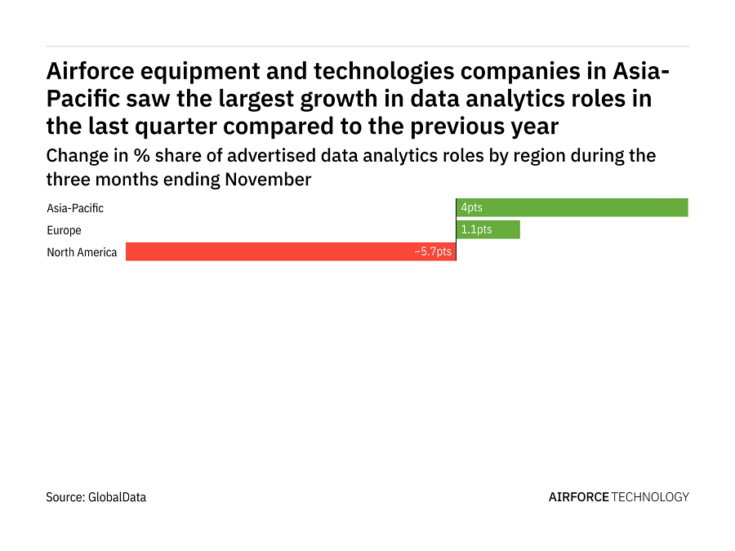 Airforce equipment and technologies companies in Asia-Pacific saw the largest growth in data analytics roles in the last quarter compared to the previous year

Change in % share of advertised data analytics roles by region during the three months ending November

Asia-Pacific 4pts
Europe 1.1pts
North America −5.7pts

Source: GlobalData

AIRFORCE TECHNOLOGY